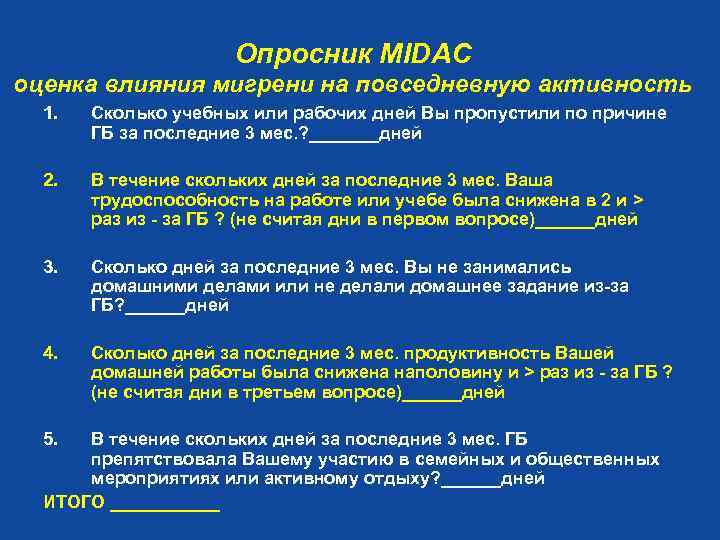 Опросник MIDAC
оценка влияния мигрени на повседневную активность

1. Сколько учебных или рабочих дней Вы пропустили по причине ГБ за последние 3 мес.?_______дней

2. В течение скольких дней за последние 3 мес. Ваша трудоспособность на работе или учебе была снижена в 2 и > раз из - за ГБ ? (не считая дни в первом вопросе)______дней

3. Сколько дней за последние 3 мес. Вы не занимались домашними делами или не делали домашнее задание из-за ГБ?______дней

4. Сколько дней за последние 3 мес. продуктивность Вашей домашней работы была снижена наполовину и > раз из - за ГБ ? (не считая дни в третьем вопросе)______дней

5. В течение скольких дней за последние 3 мес. ГБ препятствовала Вашему участию в семейных и общественных мероприятиях или активному отдыху?______дней

ИТОГО ___________